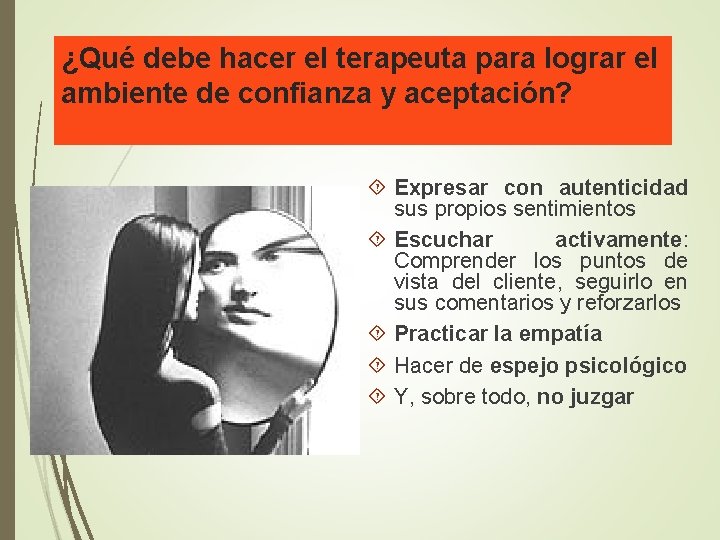 ¿Qué debe hacer el terapeuta para lograr el ambiente de confianza y aceptación?

Expresar con autenticidad sus propios sentimientos

Escuchar activamente: Comprender los puntos de vista del cliente, seguirlo en sus comentarios y reforzarlos

Practicar la empatía

Hacer de espejo psicológico

Y, sobre todo, no juzgar